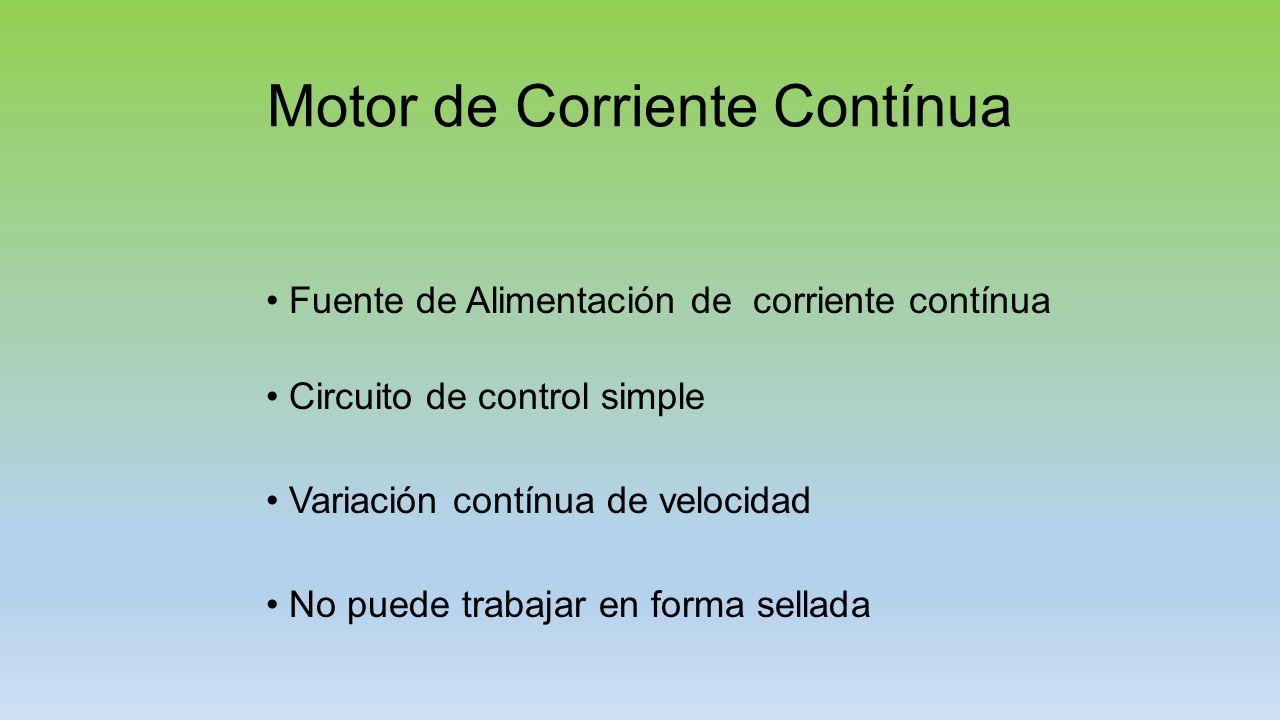 Motor de Corriente Contínua

• Fuente de Alimentación de corriente contínua

• Circuito de control simple

• Variación contínua de velocidad

• No puede trabajar en forma sellada